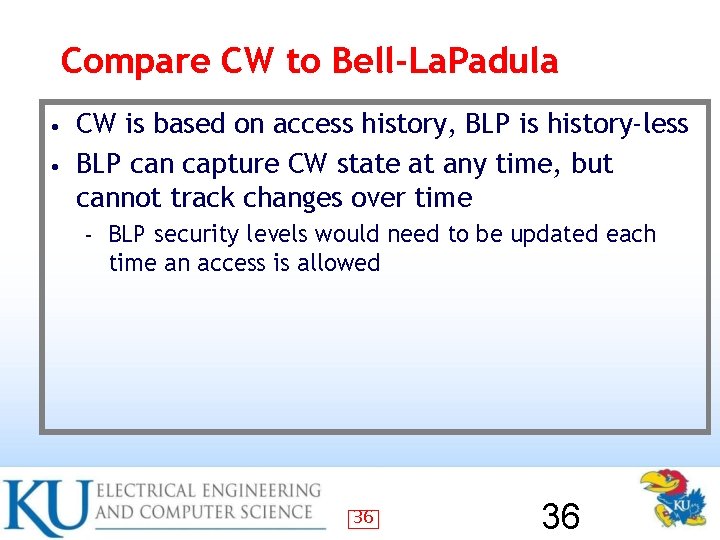 Compare CW to Bell-LaPadula

• CW is based on access history, BLP is history-less
• BLP can capture CW state at any time, but cannot track changes over time
  - BLP security levels would need to be updated each time an access is allowed

KU ELECTRICAL ENGINEERING AND COMPUTER SCIENCE

36

36

KU